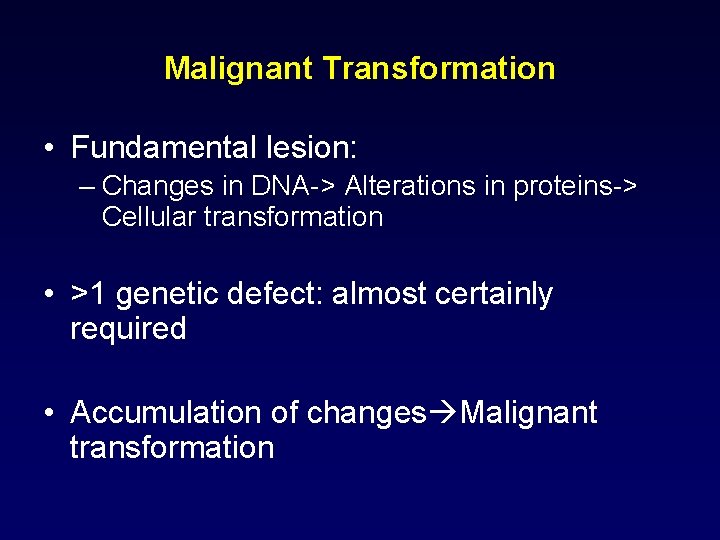 Malignant Transformation

• Fundamental lesion:
– Changes in DNA-> Alterations in proteins-> Cellular transformation

• >1 genetic defect: almost certainly required

• Accumulation of changes→Malignant transformation